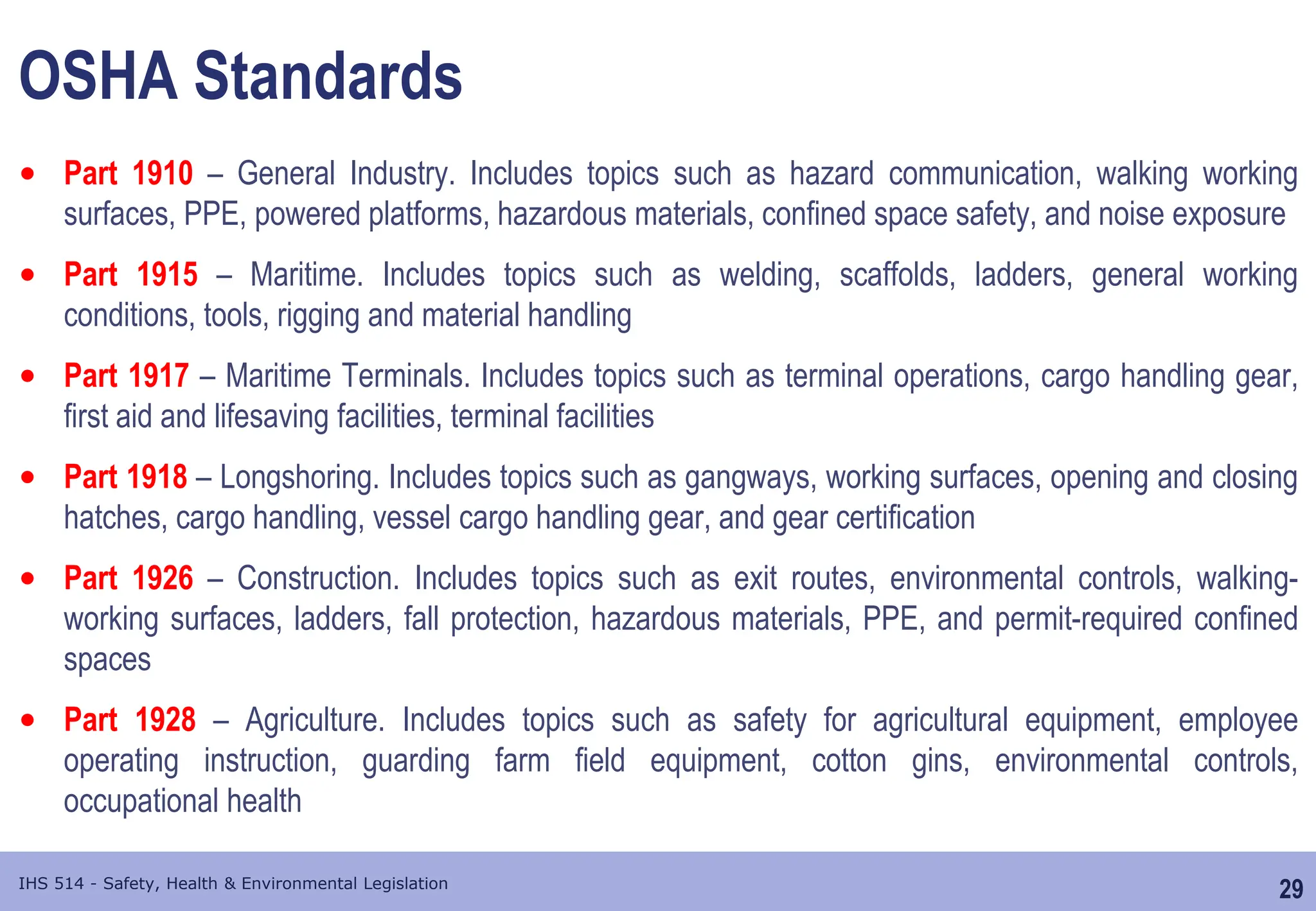 OSHA Standards

• Part 1910 – General Industry. Includes topics such as hazard communication, walking working surfaces, PPE, powered platforms, hazardous materials, confined space safety, and noise exposure

• Part 1915 – Maritime. Includes topics such as welding, scaffolds, ladders, general working conditions, tools, rigging and material handling

• Part 1917 – Maritime Terminals. Includes topics such as terminal operations, cargo handling gear, first aid and lifesaving facilities, terminal facilities

• Part 1918 – Longshoring. Includes topics such as gangways, working surfaces, opening and closing hatches, cargo handling, vessel cargo handling gear, and gear certification

• Part 1926 – Construction. Includes topics such as exit routes, environmental controls, walking-working surfaces, ladders, fall protection, hazardous materials, PPE, and permit-required confined spaces

• Part 1928 – Agriculture. Includes topics such as safety for agricultural equipment, employee operating instruction, guarding farm field equipment, cotton gins, environmental controls, occupational health

IHS 514 - Safety, Health & Environmental Legislation

29